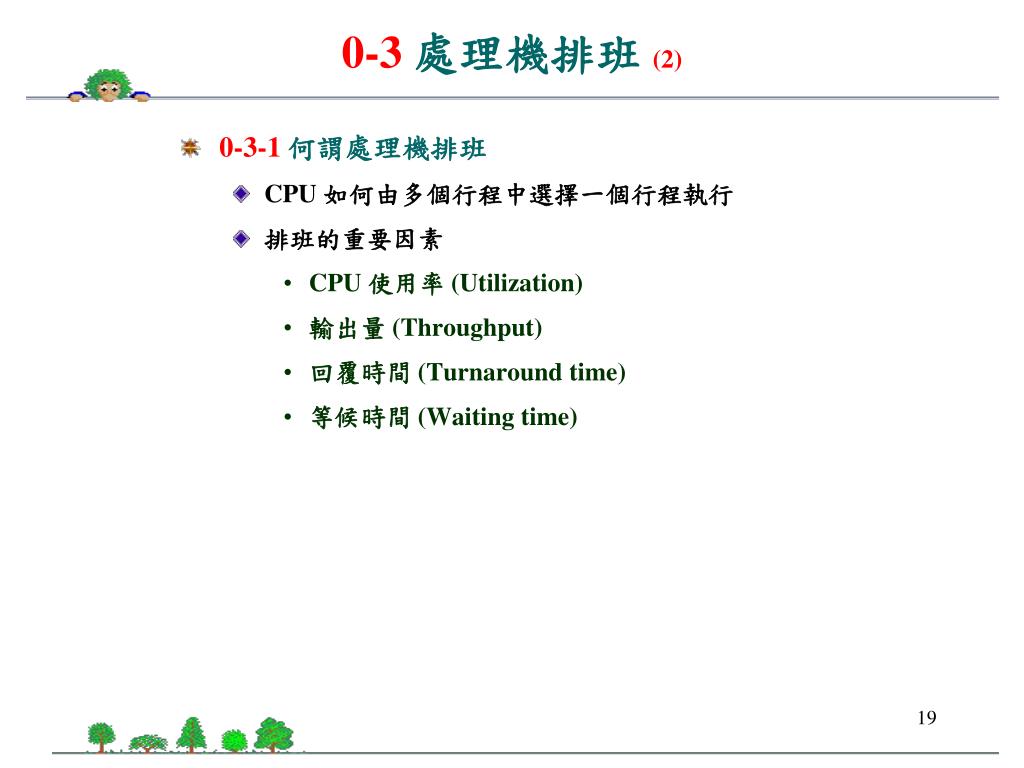 0-3 處理機排班 (2)

0-3-1 何謂處理機排班

CPU 如何由多個行程中選擇一個行程執行

排班的重要因素

• CPU 使用率 (Utilization)
• 輸出量 (Throughput)
• 回覆時間 (Turnaround time)
• 等候時間 (Waiting time)

19